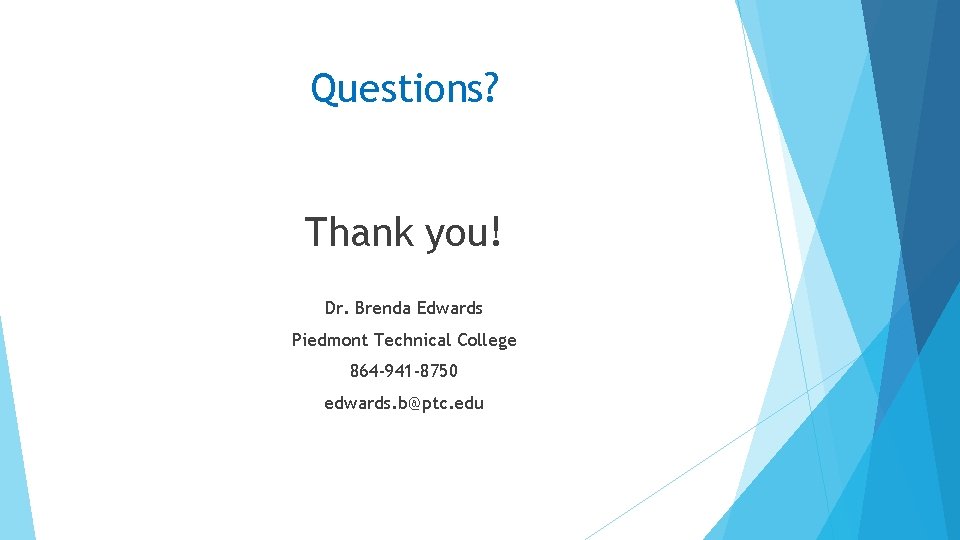 Questions?

Thank you!

Dr. Brenda Edwards

Piedmont Technical College

864-941-8750

edwards.b@ptc.edu